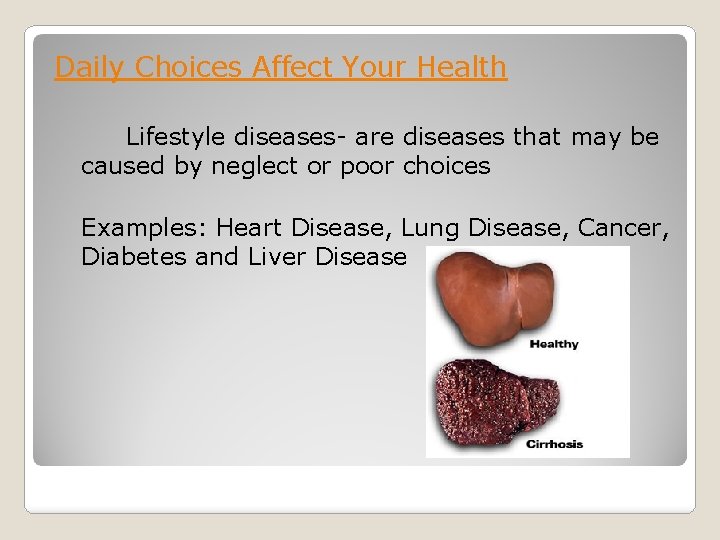 Daily Choices Affect Your Health

Lifestyle diseases- are diseases that may be caused by neglect or poor choices

Examples: Heart Disease, Lung Disease, Cancer, Diabetes and Liver Disease

Healthy

Cirrhosis